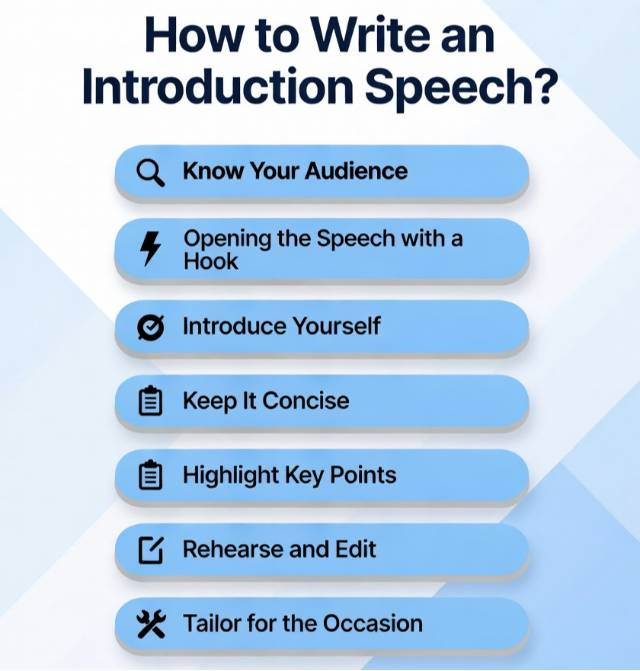 How to Write an Introduction Speech?

Know Your Audience

Opening the Speech with a Hook

Introduce Yourself

Keep It Concise

Highlight Key Points

Rehearse and Edit

Tailor for the Occasion